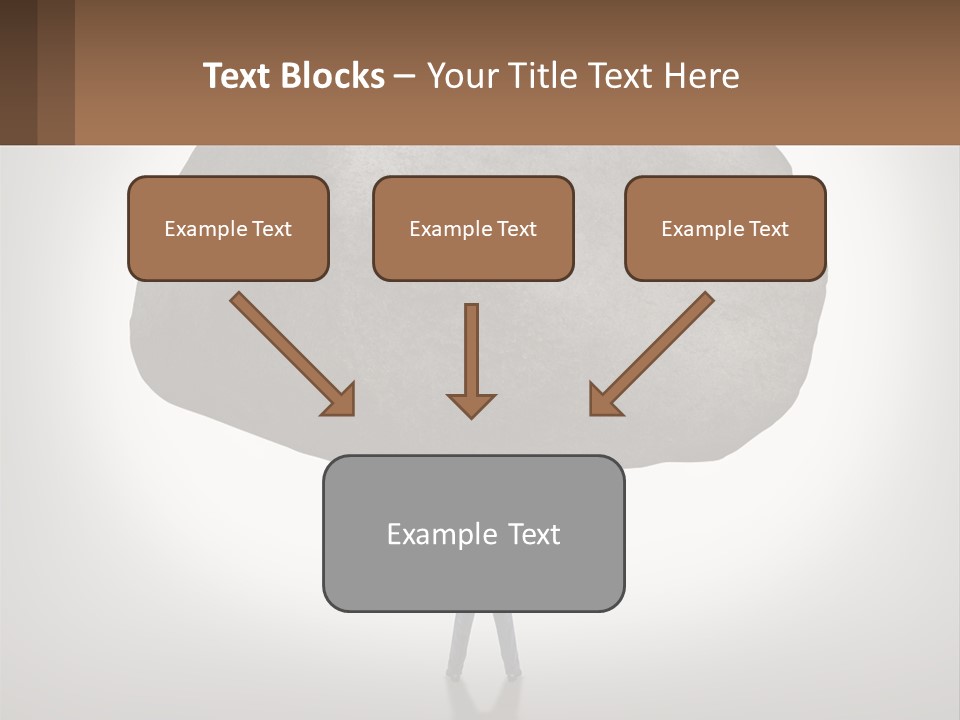 Text Blocks – Your Title Text Here

Example Text

Example Text

Example Text

Example Text